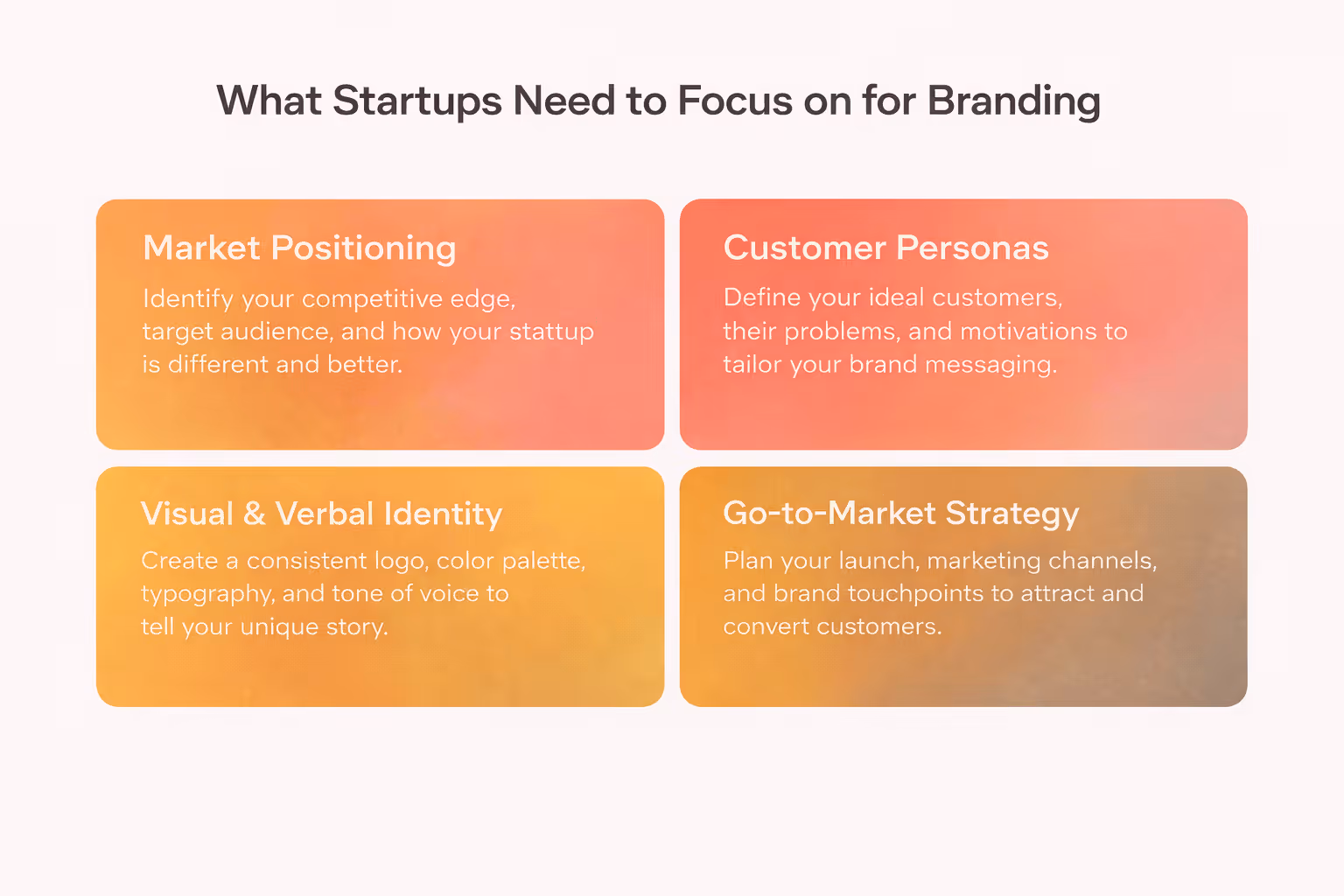 What Startups Need to Focus on for Branding

Market Positioning

Identify your competitive edge, target audience, and how your stattup is different and better.

Customer Personas

Define your ideal customers, their problems, and motivations to tailor your brand messaging.

Visual & Verbal Identity

Create a consistent logo, color palette, typography, and tone of voice to tell your unique story.

Go-to-Market Strategy

Plan your launch, marketing channels, and brand touchpoints to attract and convert customers.